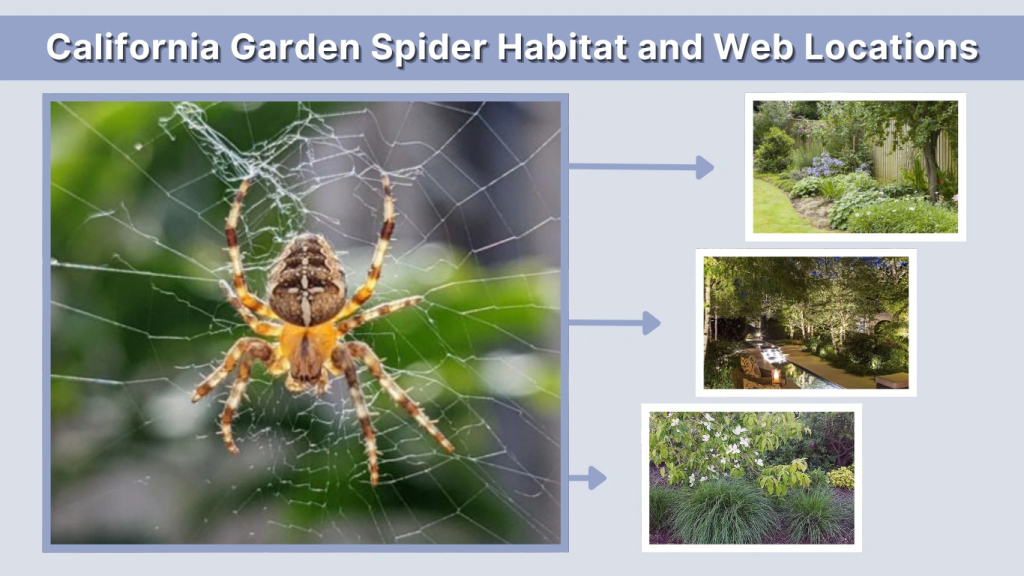 California Garden Spider Habitat and Web Locations